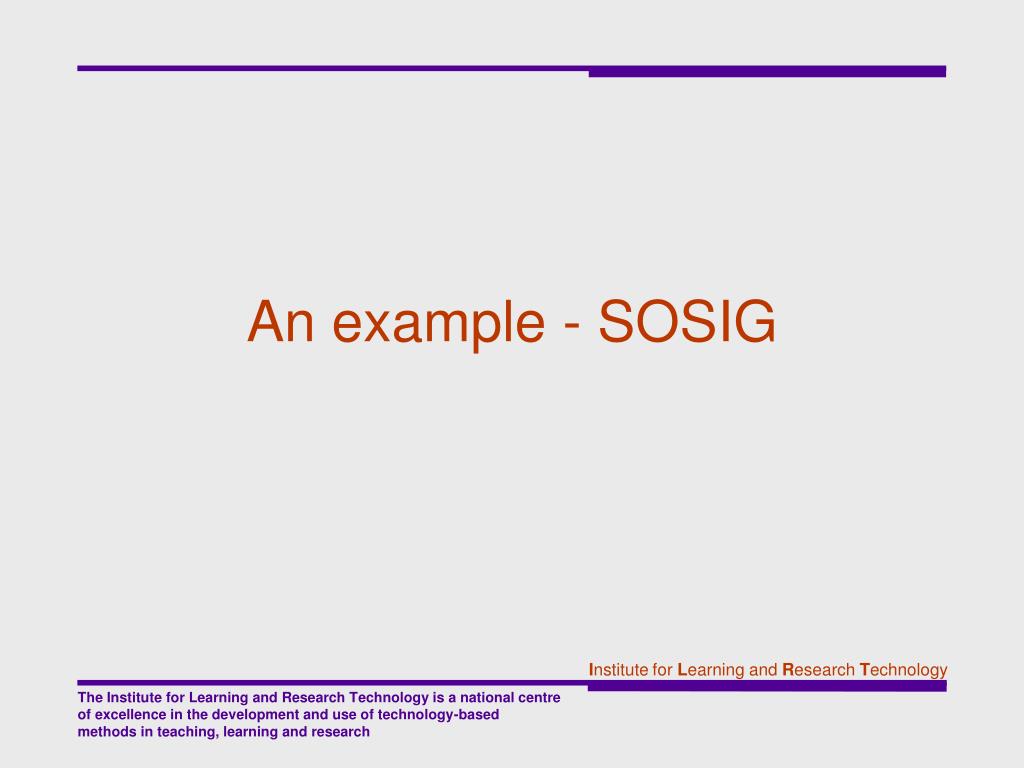 An example - SOSIG

Institute for Learning and Research Technology

The Institute for Learning and Research Technology is a national centre of excellence in the development and use of technology-based methods in teaching, learning and research